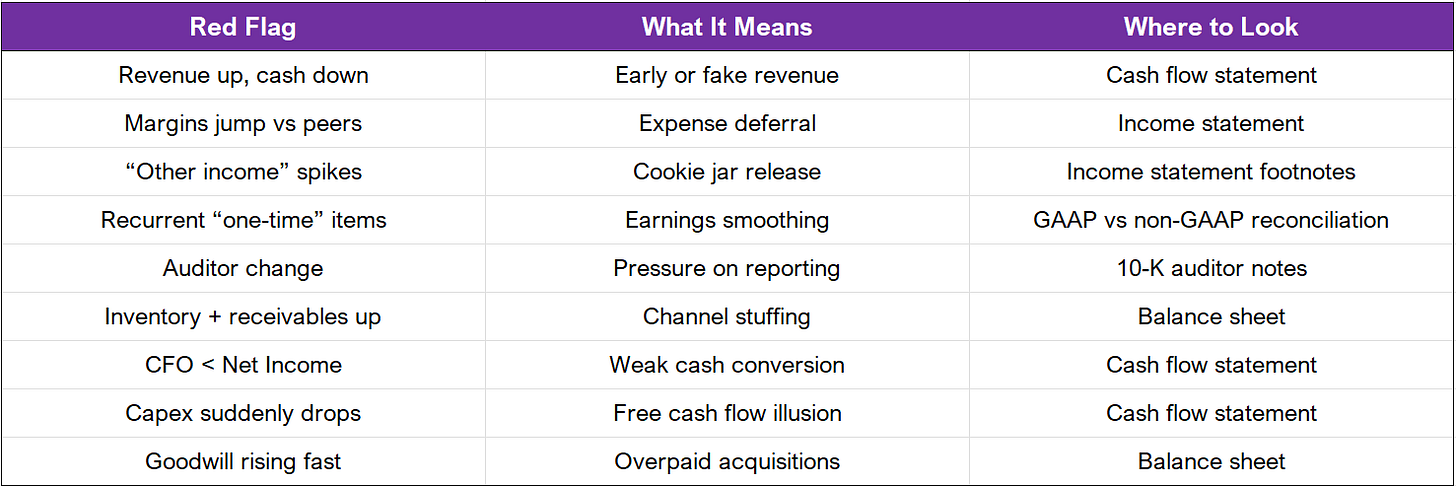 | Red Flag | What It Means | Where to Look |
|---|---|---|
| Revenue up, cash down | Early or fake revenue | Cash flow statement |
| Margins jump vs peers | Expense deferral | Income statement |
| “Other income” spikes | Cookie jar release | Income statement footnotes |
| Recurrent “one-time” items | Earnings smoothing | GAAP vs non-GAAP reconciliation |
| Auditor change | Pressure on reporting | 10-K auditor notes |
| Inventory + receivables up | Channel stuffing | Balance sheet |
| CFO < Net Income | Weak cash conversion | Cash flow statement |
| Capex suddenly drops | Free cash flow illusion | Cash flow statement |
| Goodwill rising fast | Overpaid acquisitions | Balance sheet |